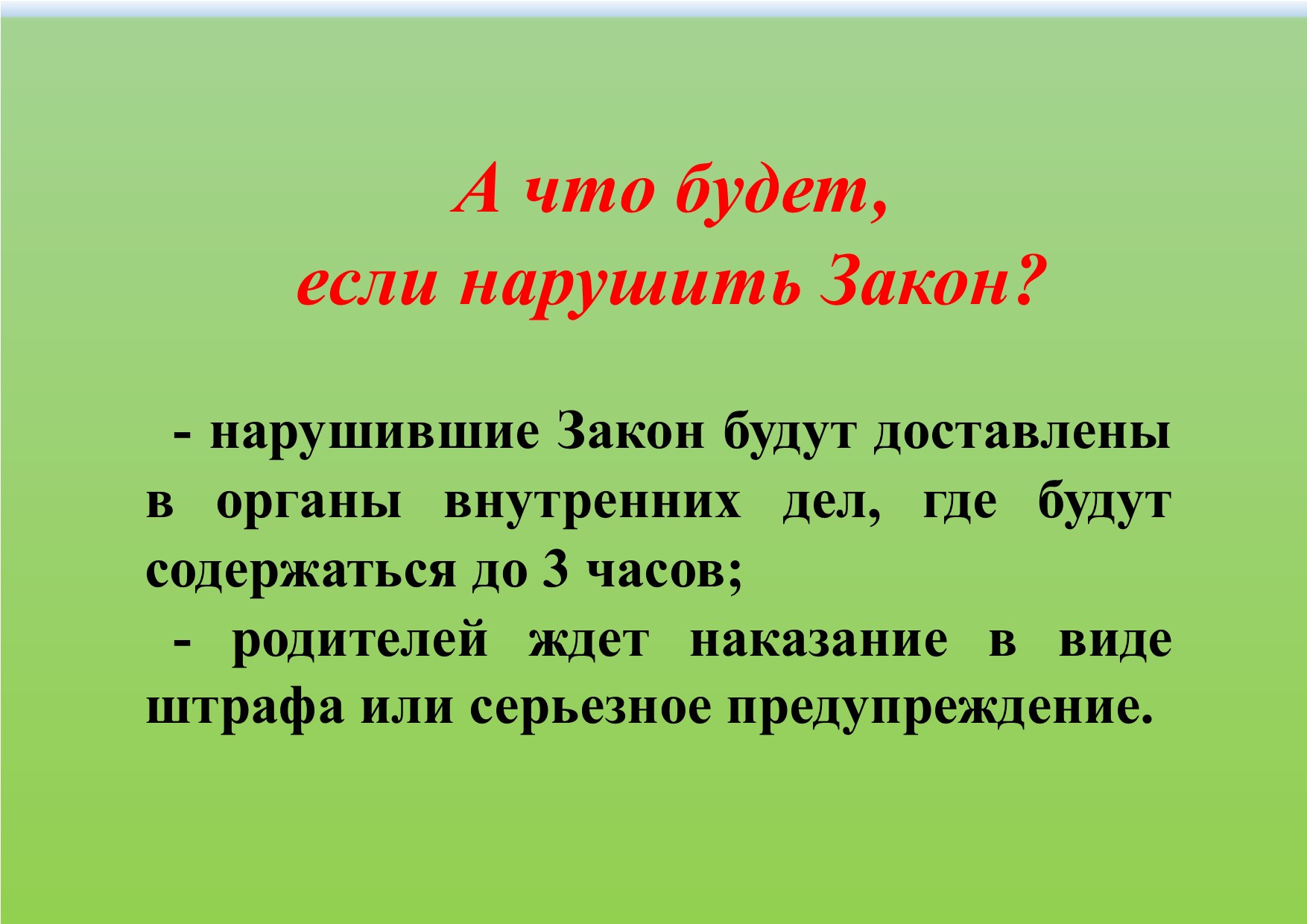 А что будет,
если нарушить Закон?

- нарушившие Закон будут доставлены в органы внутренних дел, где будут содержаться до 3 часов;

- родителей ждет наказание в виде штрафа или серьезное предупреждение.